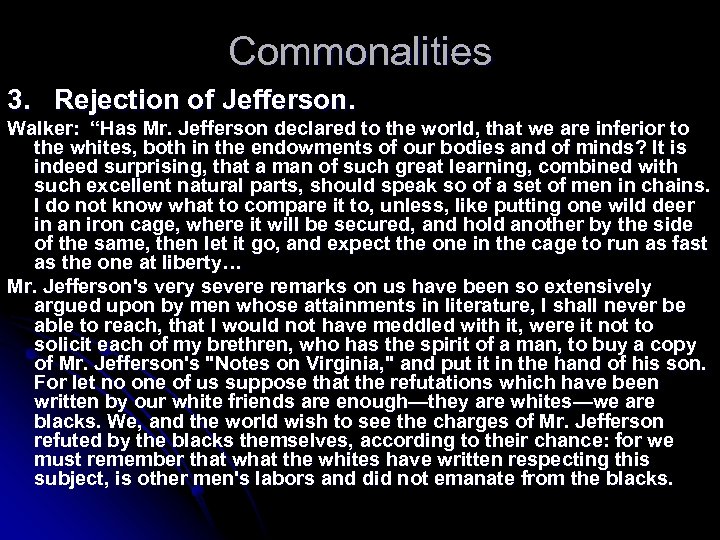 Commonalities

3. Rejection of Jefferson.

Walker: “Has Mr. Jefferson declared to the world, that we are inferior to the whites, both in the endowments of our bodies and of minds? It is indeed surprising, that a man of such great learning, combined with such excellent natural parts, should speak so of a set of men in chains. I do not know what to compare it to, unless, like putting one wild deer in an iron cage, where it will be secured, and hold another by the side of the same, then let it go, and expect the one in the cage to run as fast as the one at liberty…

Mr. Jefferson's very severe remarks on us have been so extensively argued upon by men whose attainments in literature, I shall never be able to reach, that I would not have meddled with it, were it not to solicit each of my brethren, who has the spirit of a man, to buy a copy of Mr. Jefferson's "Notes on Virginia," and put it in the hand of his son. For let no one of us suppose that the refutations which have been written by our white friends are enough—they are whites—we are blacks. We, and the world wish to see the charges of Mr. Jefferson refuted by the blacks themselves, according to their chance: for we must remember that what the whites have written respecting this subject, is other men's labors and did not emanate from the blacks.